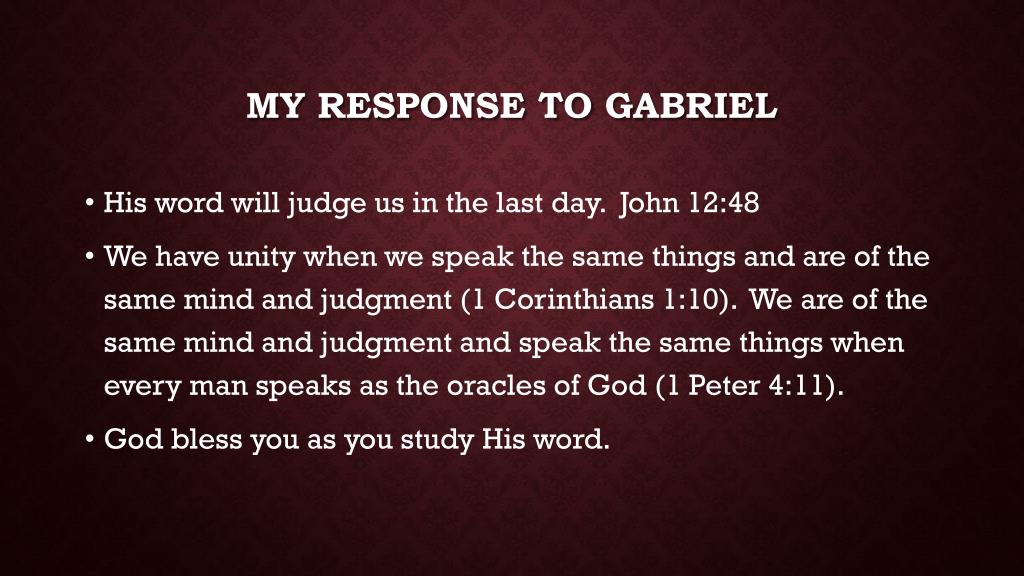 MY RESPONSE TO GABRIEL

• His word will judge us in the last day. John 12:48

• We have unity when we speak the same things and are of the same mind and judgment (1 Corinthians 1:10). We are of the same mind and judgment and speak the same things when every man speaks as the oracles of God (1 Peter 4:11).

• God bless you as you study His word.